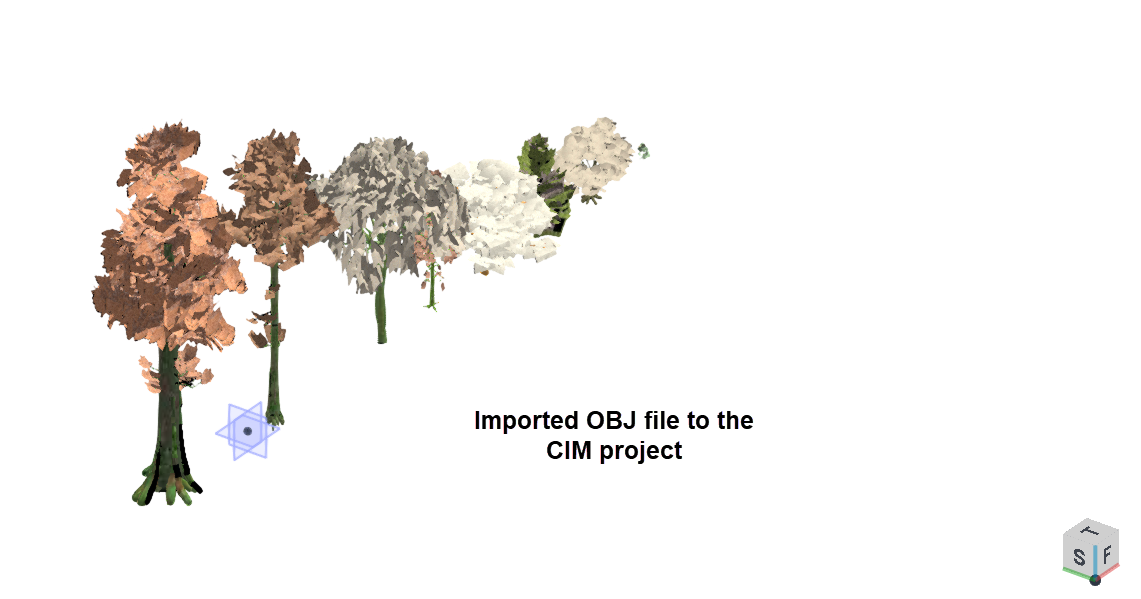 Imported OBJ file to the CIM project

S F